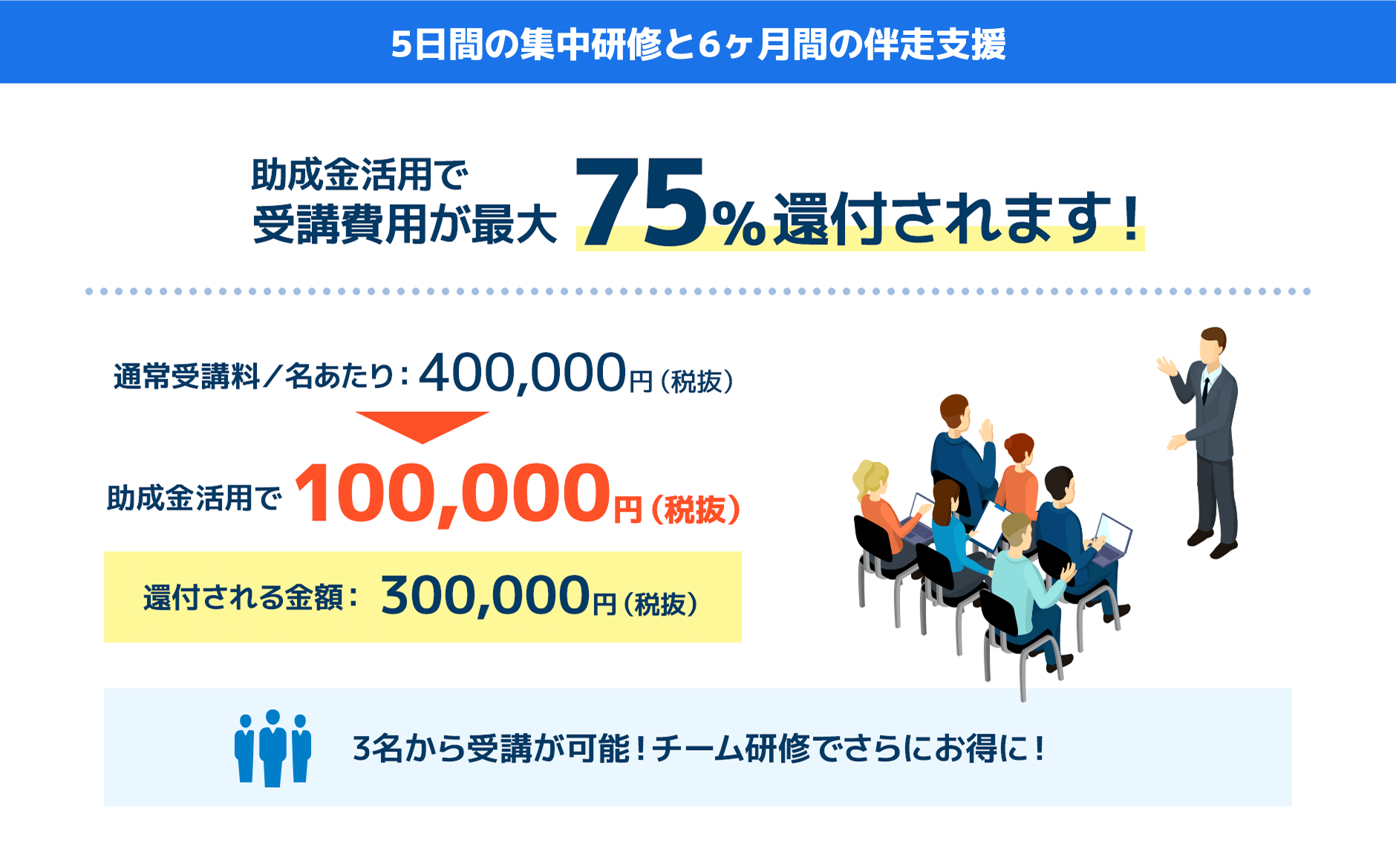 5日間の集中研修と6ヶ月間の伴走支援

助成金活用で
受講費用が最大 75%還付されます！

通常受講料／名あたり：400,000円（税抜）

助成金活用で 100,000円（税抜）

還付される金額： 300,000円（税抜）

3名から受講が可能！チーム研修でさらにお得に！